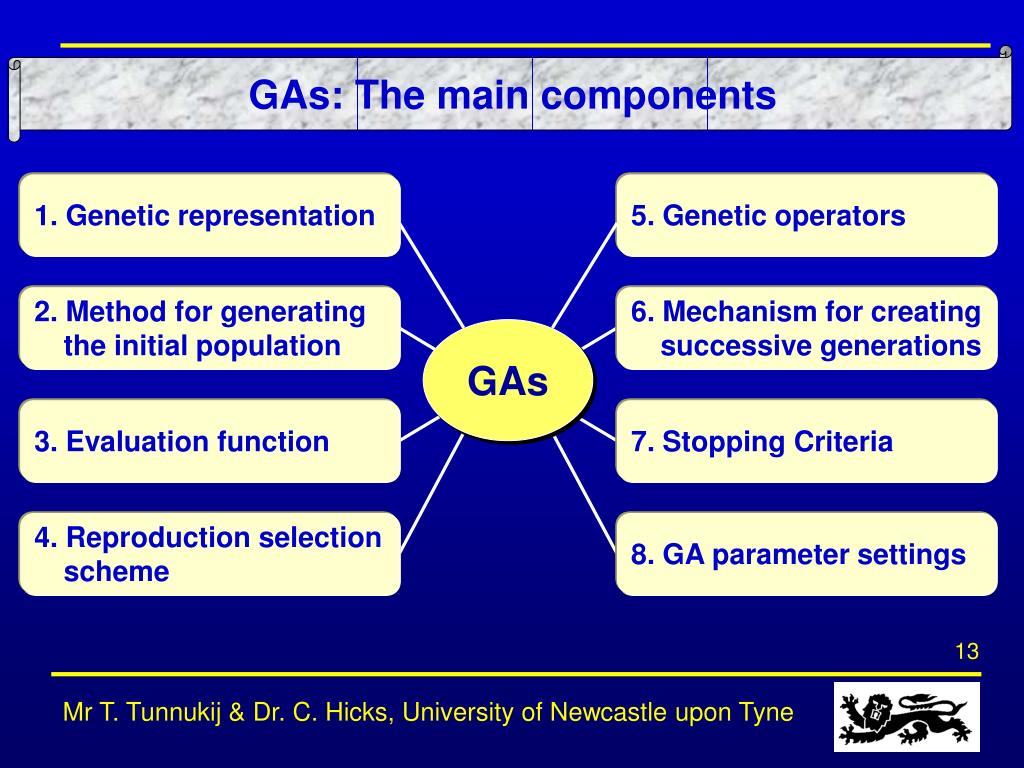 GAs: The main components

1. Genetic representation

2. Method for generating the initial population

3. Evaluation function

4. Reproduction selection scheme

GAs

5. Genetic operators

6. Mechanism for creating successive generations

7. Stopping Criteria

8. GA parameter settings

13

Mr T. Tunnukij & Dr. C. Hicks, University of Newcastle upon Tyne